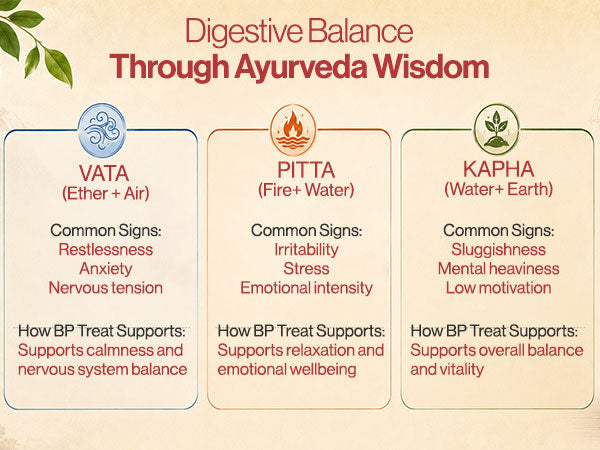 Digestive Balance
Through Ayurveda Wisdom

VATA
(Ether + Air)

Common Signs:
Restlessness
Anxiety
Nervous tension

How BP Treat Supports:
Supports calmness and nervous system balance

PITTA
(Fire+ Water)

Common Signs:
Irritability
Stress
Emotional intensity

How BP Treat Supports:
Supports relaxation and emotional wellbeing

KAPHA
(Water+ Earth)

Common Signs:
Sluggishness
Mental heaviness
Low motivation

How BP Treat Supports:
Supports overall balance and vitality